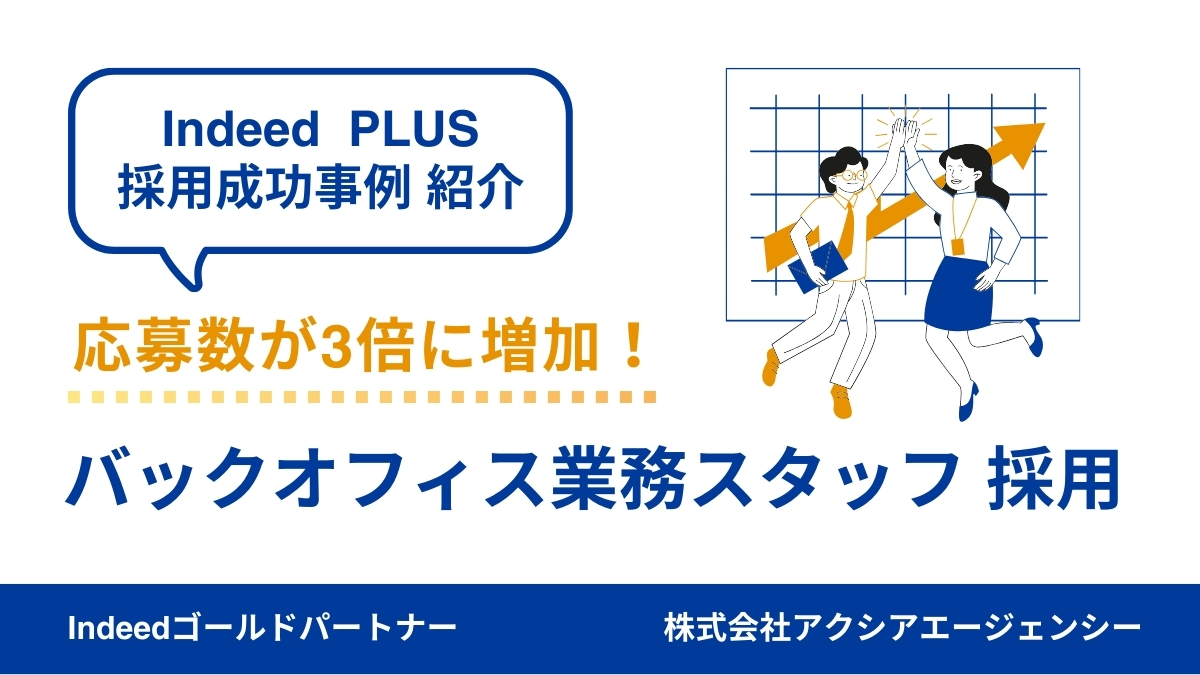 Indeed PLUS
採用成功事例 紹介

応募数が3倍に増加！

バックオフィス業務スタッフ 採用

Indeedゴールドパートナー

株式会社アクシアエージェンシー